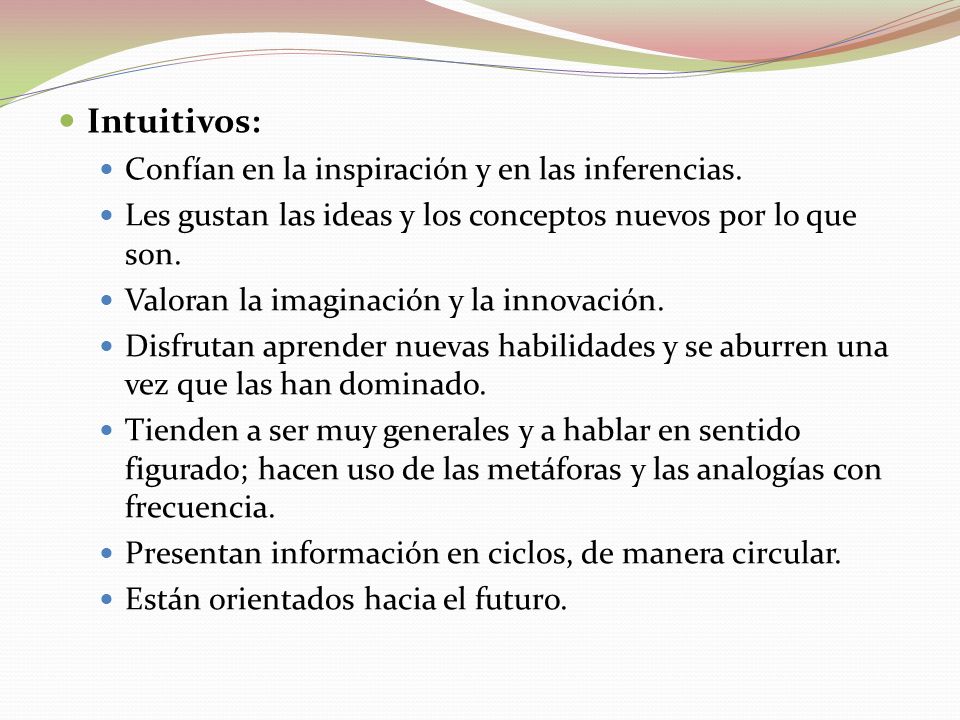 Intuitivos:

Confían en la inspiración y en las inferencias.

Les gustan las ideas y los conceptos nuevos por lo que son.

Valoran la imaginación y la innovación.

Disfrutan aprender nuevas habilidades y se aburren una vez que las han dominado.

Tienden a ser muy generales y a hablar en sentido figurado; hacen uso de las metáforas y las analogías con frecuencia.

Presentan información en ciclos, de manera circular.

Están orientados hacia el futuro.